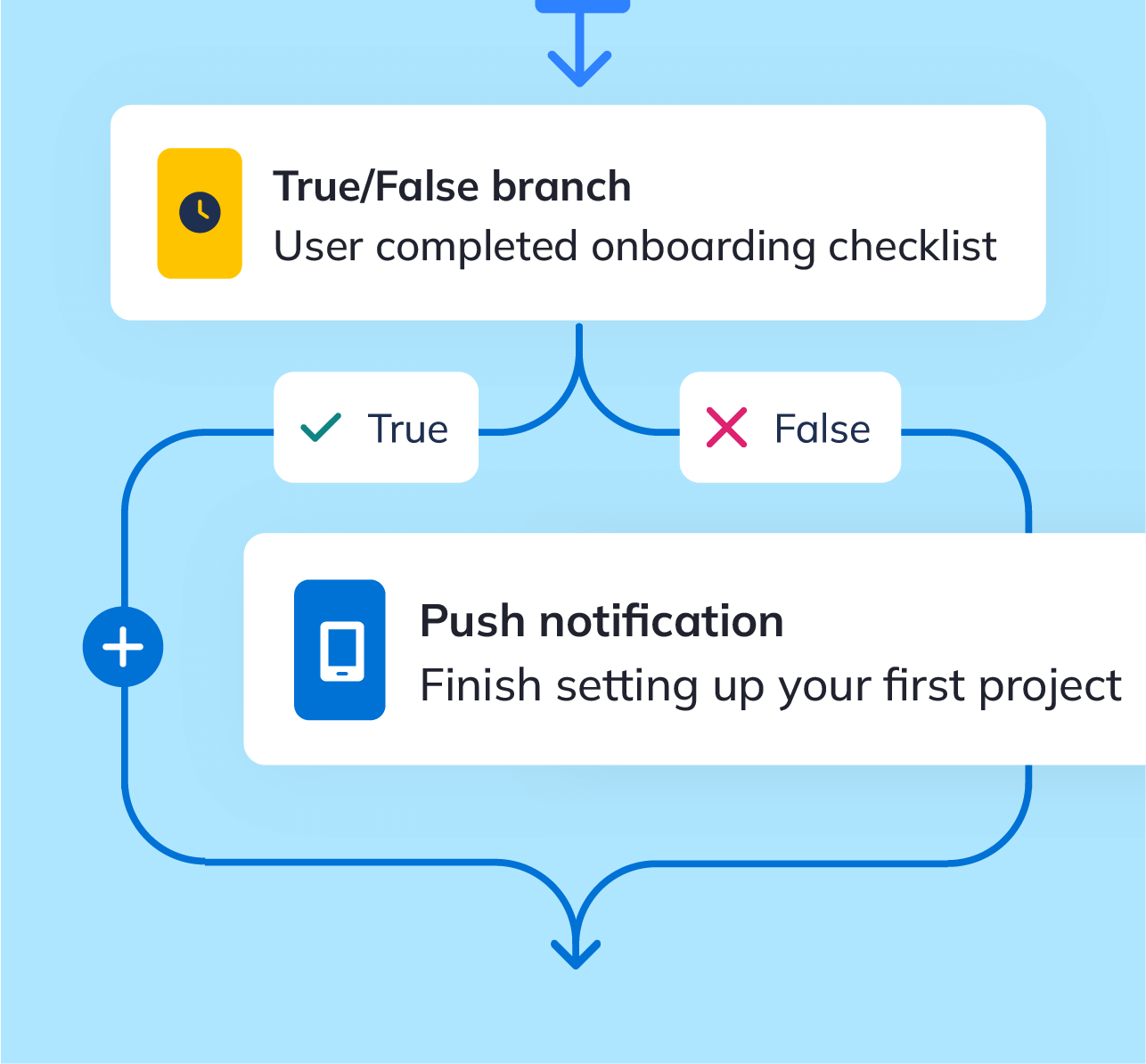 True/False branch
User completed onboarding checklist

True

False

Push notification
Finish setting up your first project